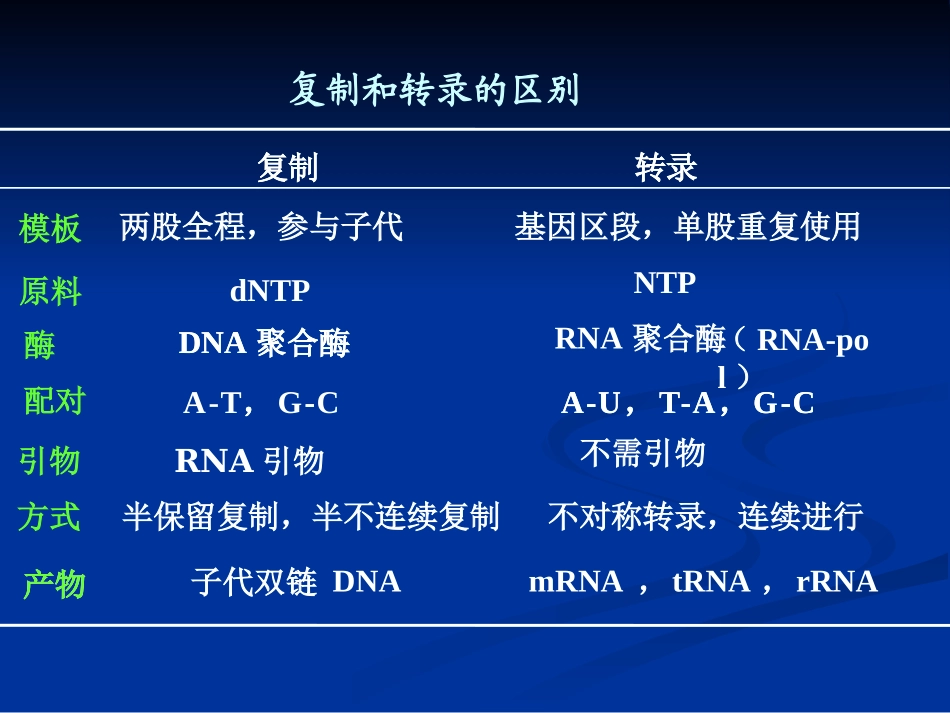 复制和转录的区别

| | 复制 | 转录 |
|---|---|---|
| 模板 | 两股全程，参与子代 | 基因区段，单股重复使用 |
| 原料 | dNTP | NTP |
| 酶 | DNA 聚合酶 | RNA 聚合酶（RNA-pol） |
| 配对 | A-T， G-C | A-U，T-A， G-C |
| 引物 | RNA 引物 | 不需引物 |
| 方式 | 半保留复制，半不连续复制 | 不对称转录，连续进行 |
| 产物 | 子代双链 DNA | mRNA ， tRNA ， rRNA |